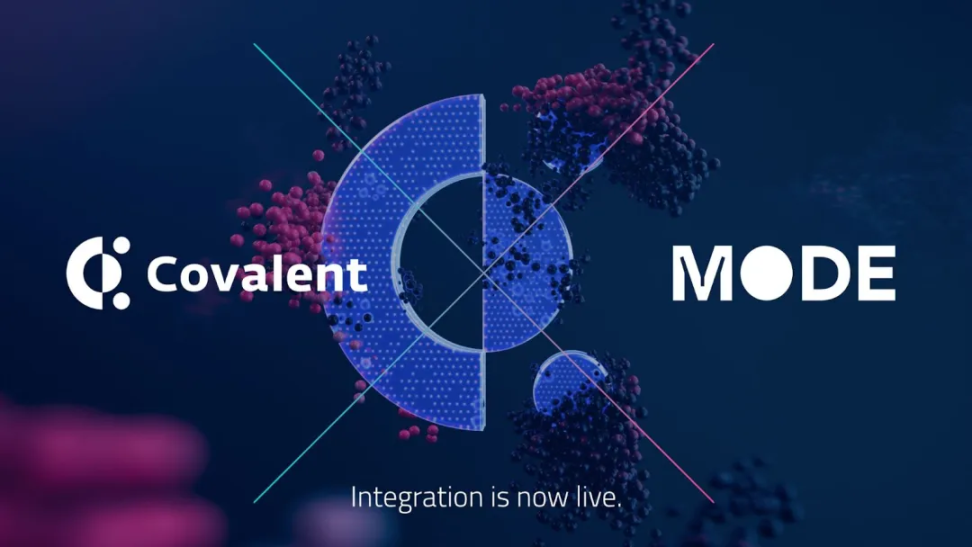 Covalent

MODE

Integration is now live.